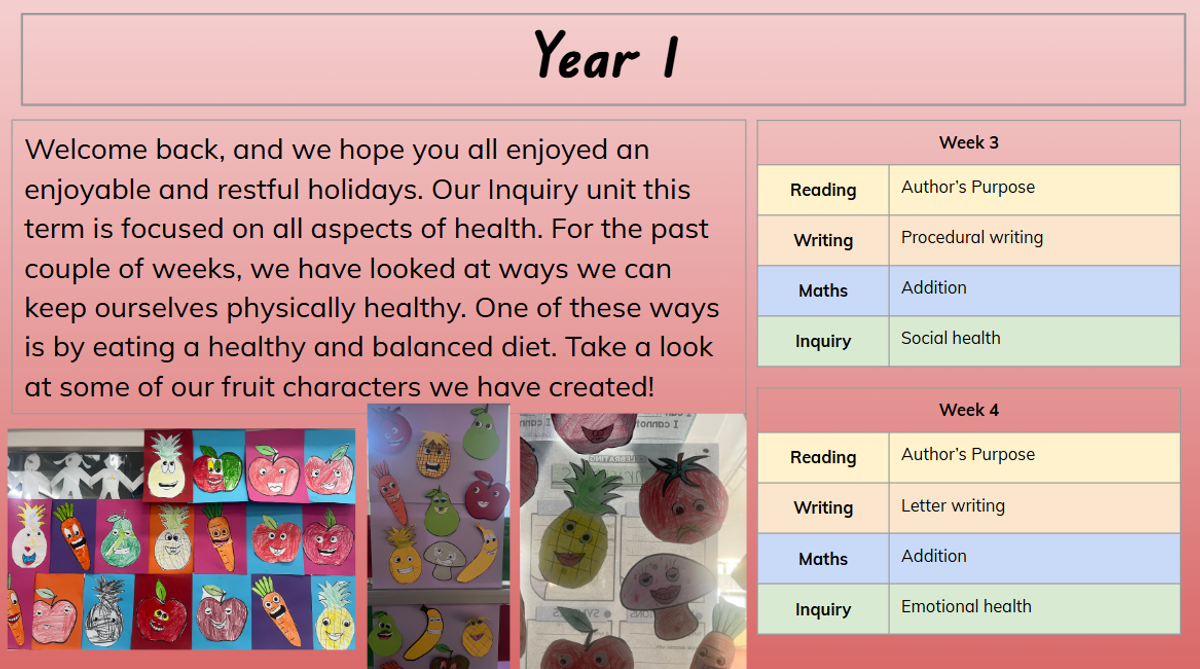 Year 1

Welcome back, and we hope you all enjoyed an enjoyable and restful holidays. Our Inquiry unit this term is focused on all aspects of health. For the past couple of weeks, we have looked at ways we can keep ourselves physically healthy. One of these ways is by eating a healthy and balanced diet. Take a look at some of our fruit characters we have created!

| Week 3 | |
|---|---|
| Reading | Author's Purpose |
| Writing | Procedural writing |
| Maths | Addition |
| Inquiry | Social health |

| Week 4 | |
|---|---|
| Reading | Author's Purpose |
| Writing | Letter writing |
| Maths | Addition |
| Inquiry | Emotional health |